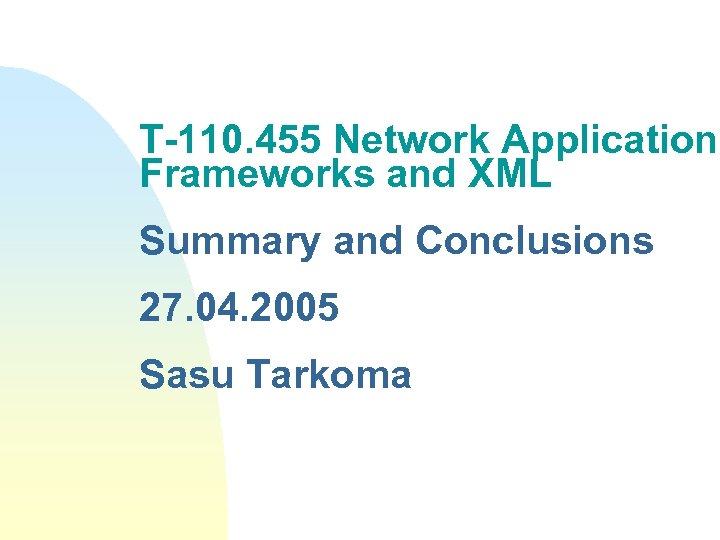 T-110.455 Network Application Frameworks and XML

Summary and Conclusions

27.04.2005

Sasu Tarkoma